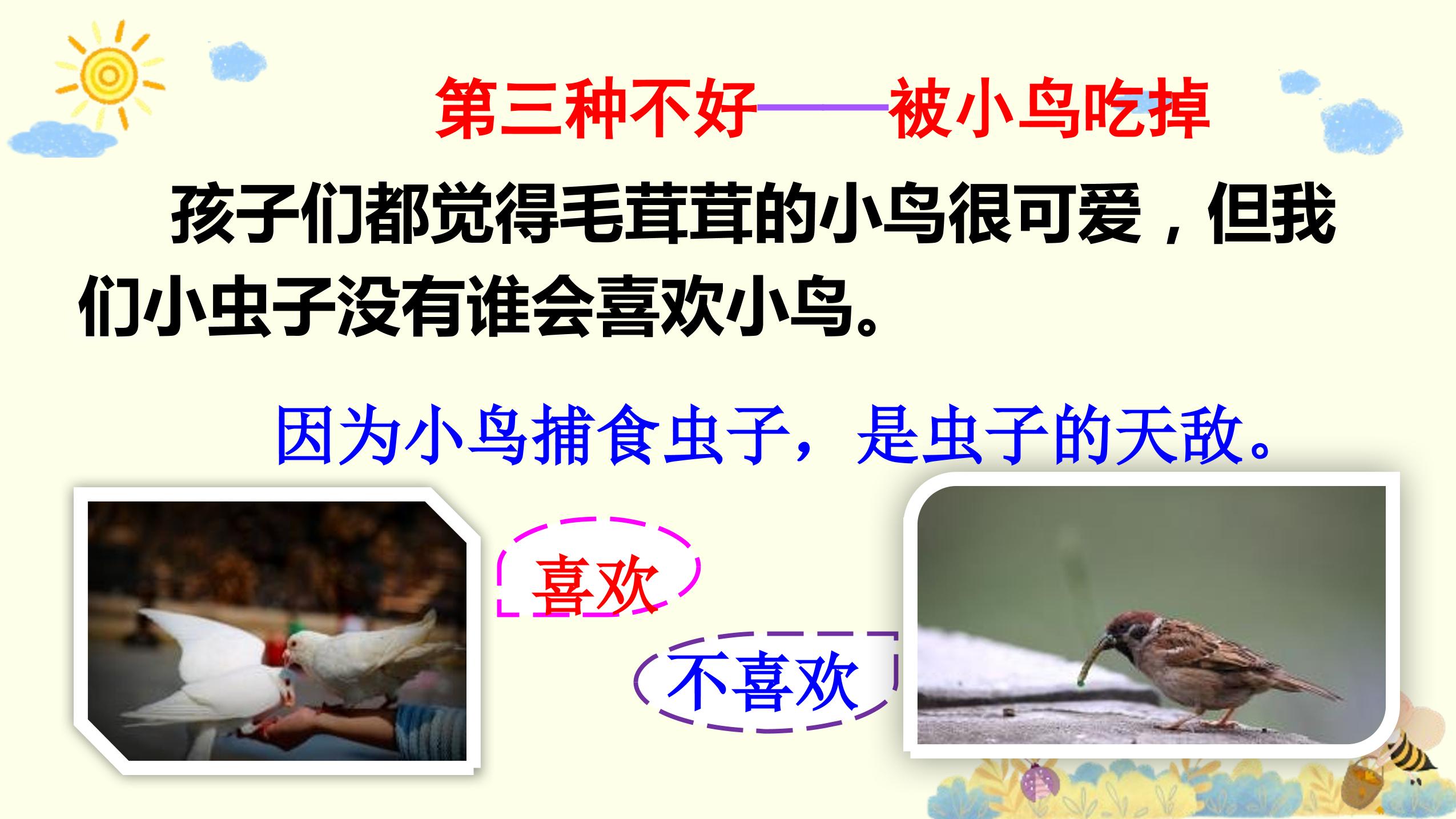 第三种不好——被小鸟吃掉

孩子们都觉得毛茸茸的小鸟很可爱，但我们小虫子没有谁会喜欢小鸟。

因为小鸟捕食虫子，是虫子的天敌。

喜欢

不喜欢